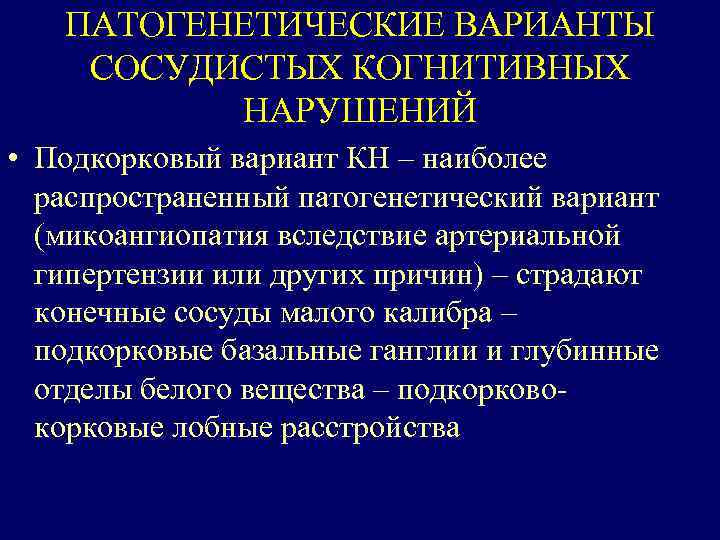 ПАТОГЕНЕТИЧЕСКИЕ ВАРИАНТЫ СОСУДИСТЫХ КОГНИТИВНЫХ НАРУШЕНИЙ

• Подкорковый вариант КН – наиболее распространенный патогенетический вариант (микоангиопатия вследствие артериальной гипертензии или других причин) – страдают конечные сосуды малого калибра – подкорковые базальные ганглии и глубинные отделы белого вещества – подкорково-корковые лобные расстройства